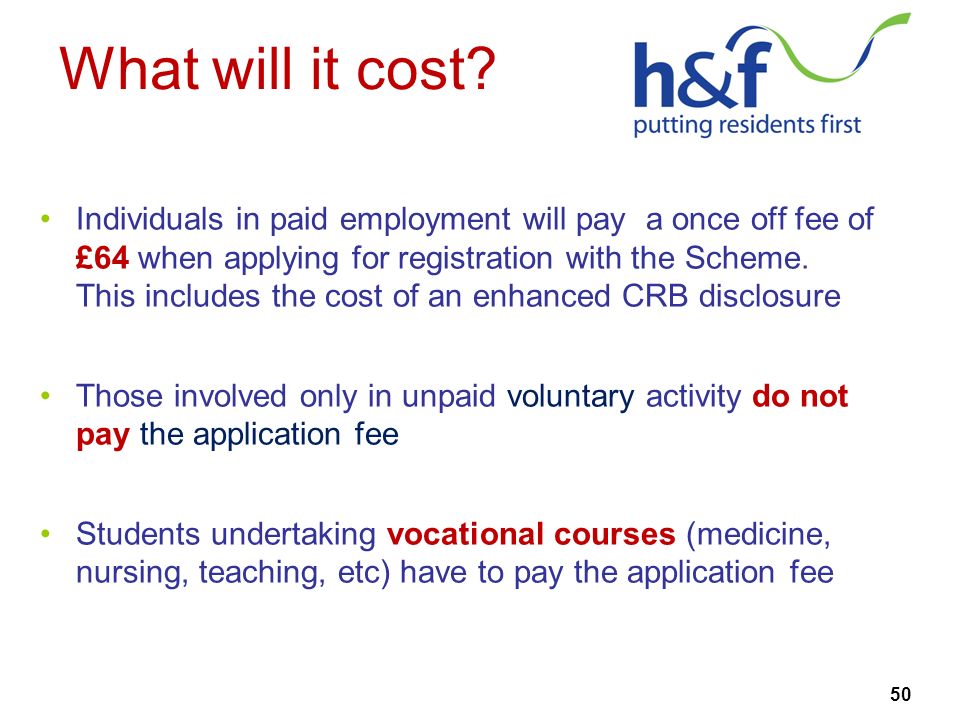 What will it cost?

h&f
putting residents first

• Individuals in paid employment will pay a once off fee of £64 when applying for registration with the Scheme. This includes the cost of an enhanced CRB disclosure

• Those involved only in unpaid voluntary activity do not pay the application fee

• Students undertaking vocational courses (medicine, nursing, teaching, etc) have to pay the application fee

50